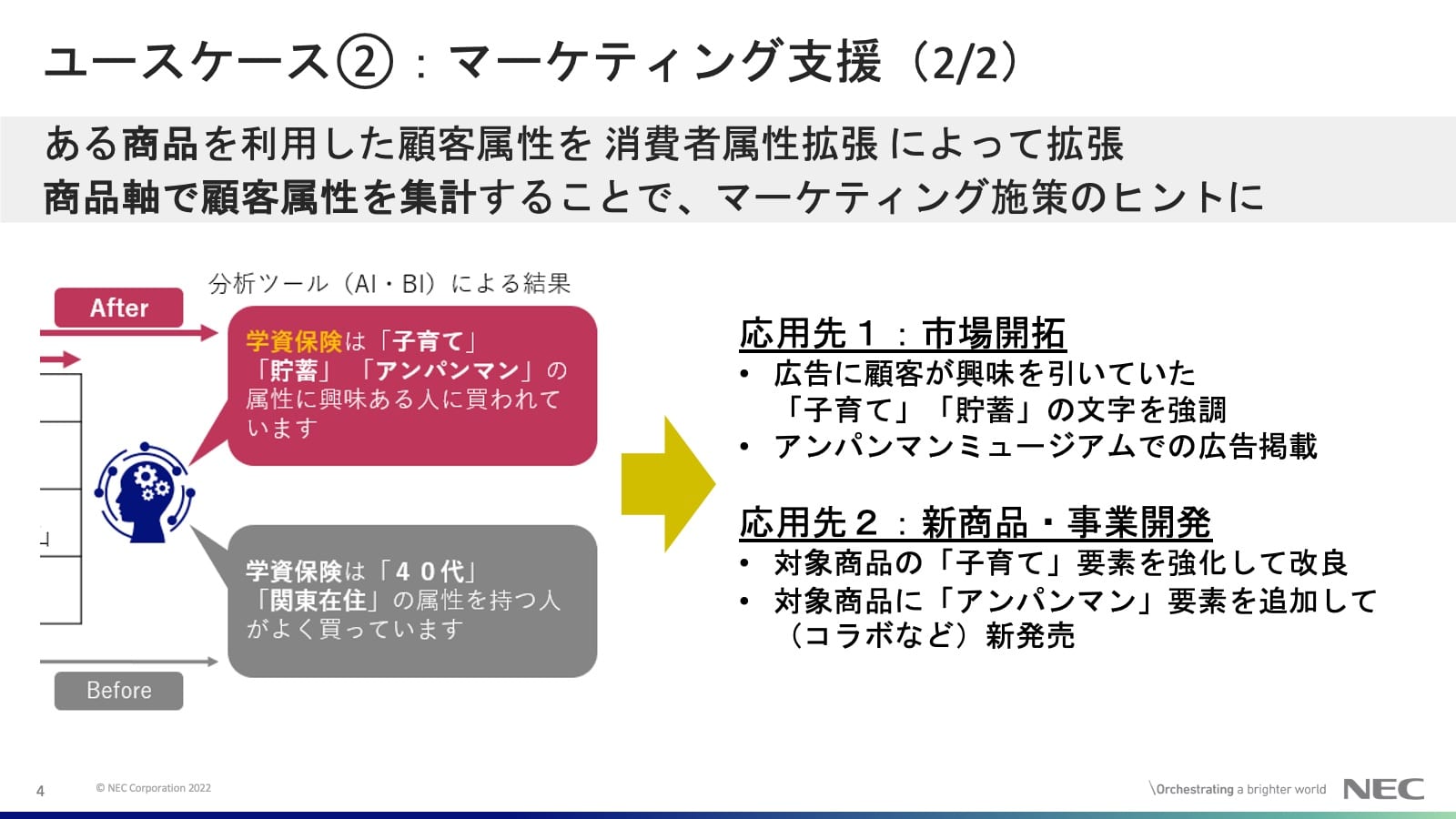 ユースケース②：マーケティング支援（2/2）

ある商品を利用した顧客属性を 消費者属性拡張 によって拡張
商品軸で顧客属性を集計することで、マーケティング施策のヒントに

分析ツール（AI・BI）による結果

After

学資保険は「子育て」「貯蓄」「アンパンマン」の属性に興味ある人に買われています

学資保険は「４０代」「関東在住」の属性を持つ人がよく買っています

Before

応用先１：市場開拓
• 広告に顧客が興味を引いていた「子育て」「貯蓄」の文字を強調
• アンパンマンミュージアムでの広告掲載

応用先２：新商品・事業開発
• 対象商品の「子育て」要素を強化して改良
• 対象商品に「アンパンマン」要素を追加して（コラボなど）新発売

4 © NEC Corporation 2022 \Orchestrating a brighter world NEC